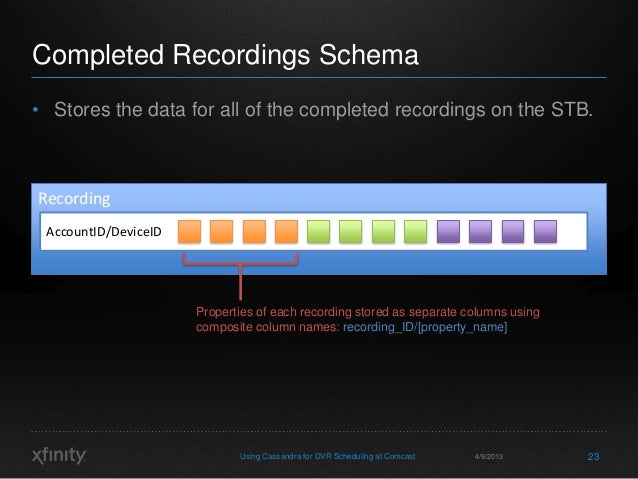 Completed Recordings Schema

• Stores the data for all of the completed recordings on the STB.

Recording

AccountID/DeviceID

Properties of each recording stored as separate columns using composite column names: recording_ID/[property_name]

xfinity

Using Cassandra for DVR Scheduling at Comcast

4/9/2013

23